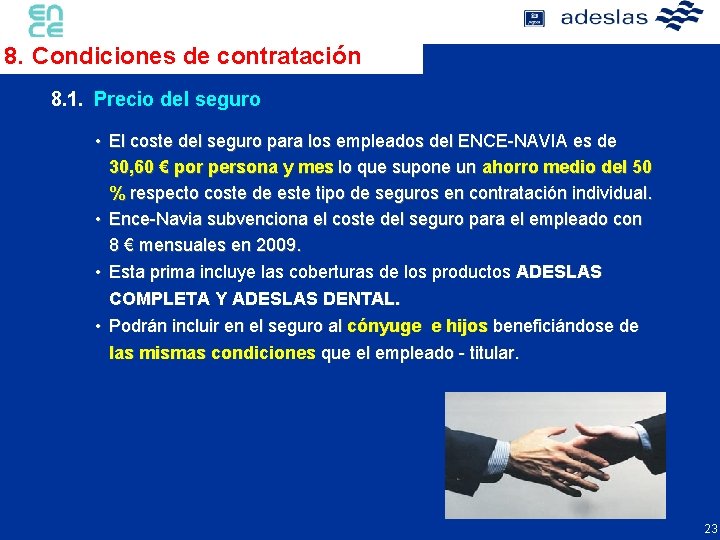 ence

adeslas

8. Condiciones de contratación

8.1. Precio del seguro

• El coste del seguro para los empleados del ENCE-NAVIA es de 30,60 € por persona y mes lo que supone un ahorro medio del 50 % respecto coste de este tipo de seguros en contratación individual.
• Ence-Navia subvenciona el coste del seguro para el empleado con 8 € mensuales en 2009.
• Esta prima incluye las coberturas de los productos ADESLAS COMPLETA Y ADESLAS DENTAL.
• Podrán incluir en el seguro al cónyuge e hijos beneficiándose de las mismas condiciones que el empleado - titular.

23